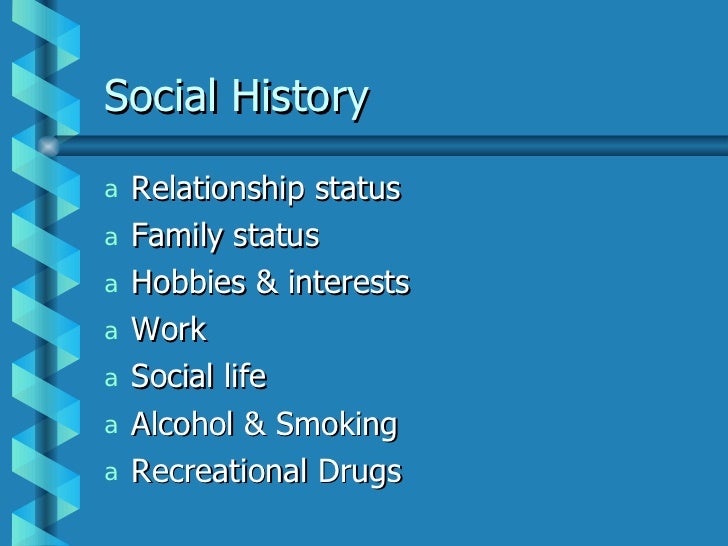 Social History

a Relationship status
a Family status
a Hobbies & interests
a Work
a Social life
a Alcohol & Smoking
a Recreational Drugs